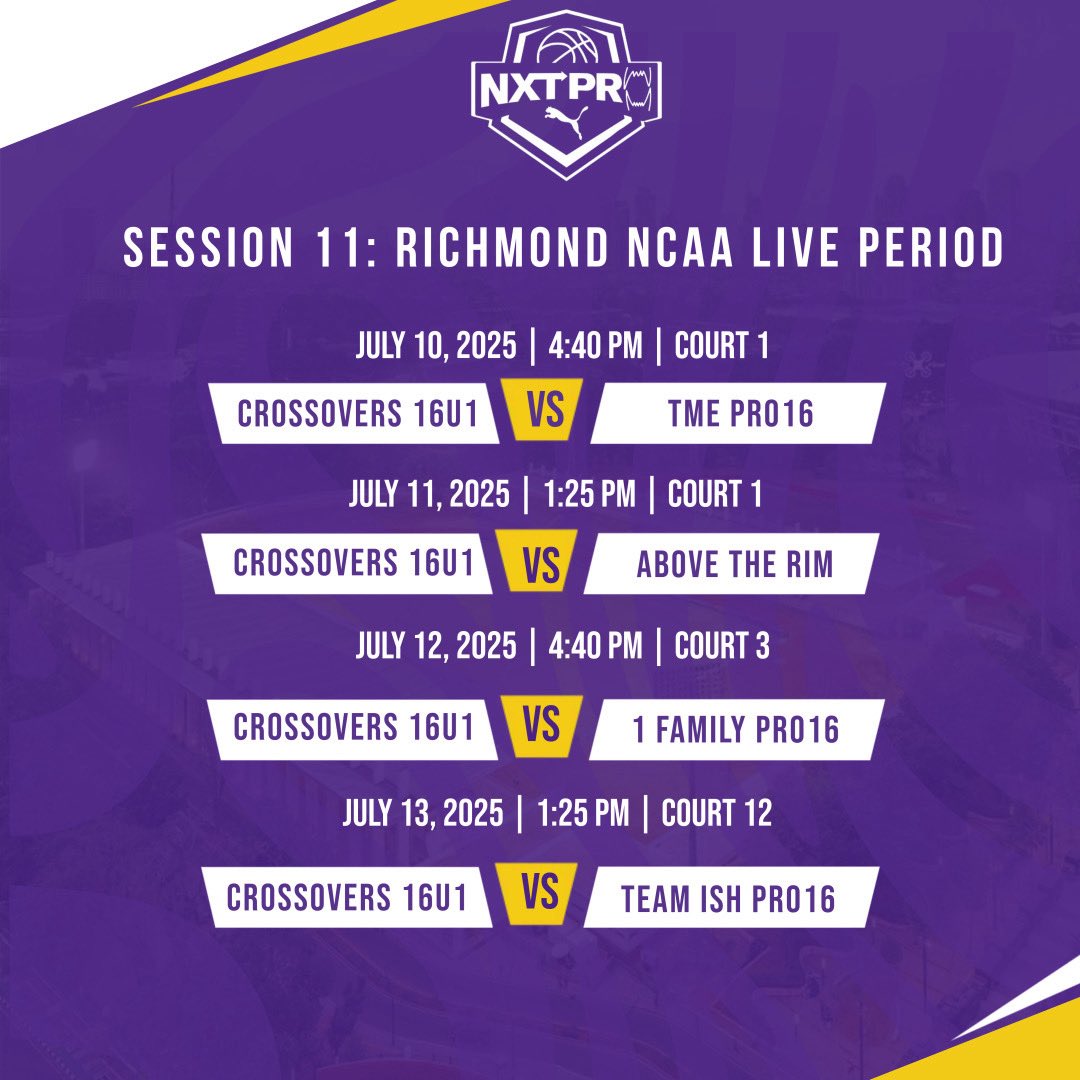 NXTPRO

SESSION 11: RICHMOND NCAA LIVE PERIOD

JULY 10, 2025 | 4:40 PM | COURT 1

CROSSOVERS 16U1 VS TME PRO16

JULY 11, 2025 | 1:25 PM | COURT 1

CROSSOVERS 16U1 VS ABOVE THE RIM

JULY 12, 2025 | 4:40 PM | COURT 3

CROSSOVERS 16U1 VS 1 FAMILY PRO16

JULY 13, 2025 | 1:25 PM | COURT 12

CROSSOVERS 16U1 VS TEAM ISH PRO16